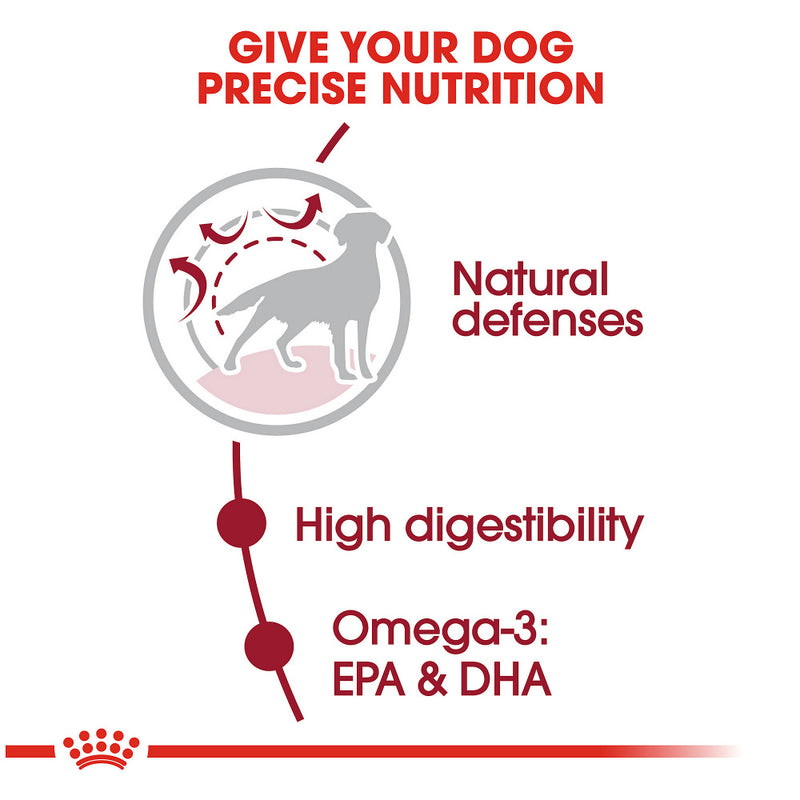 GIVE YOUR DOG PRECISE NUTRITION

Natural defenses

High digestibility

Omega-3: EPA & DHA